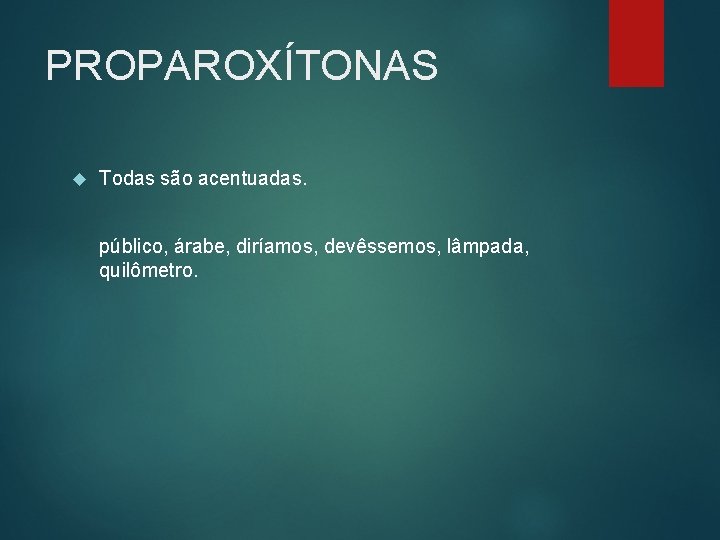 PROPAROXÍTONAS

Todas são acentuadas.

público, árabe, diríamos, devêssemos, lâmpada, quilômetro.